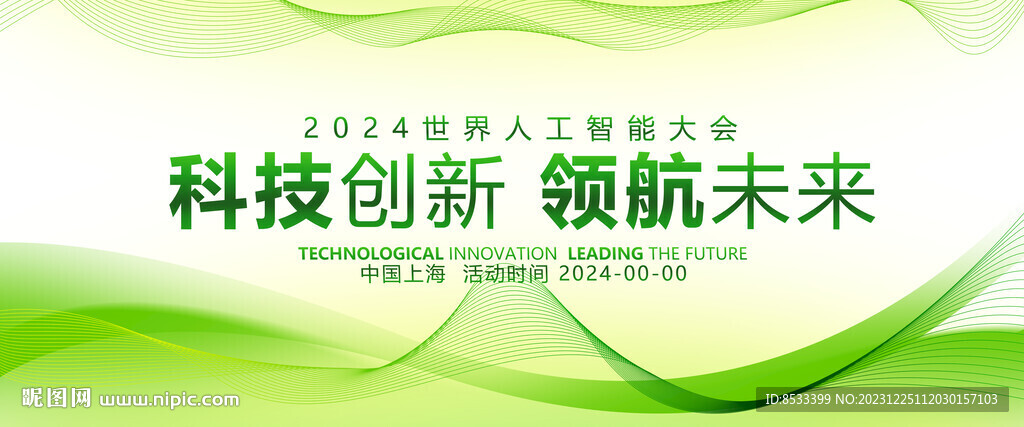 2024世界人工智能大会

科技创新 领航未来

TECHNOLOGICAL INNOVATION LEADING THE FUTURE

中国上海 活动时间 2024-00-00

昵图网 www.nipic.com

ID:8533399 NO:20231225112030157103